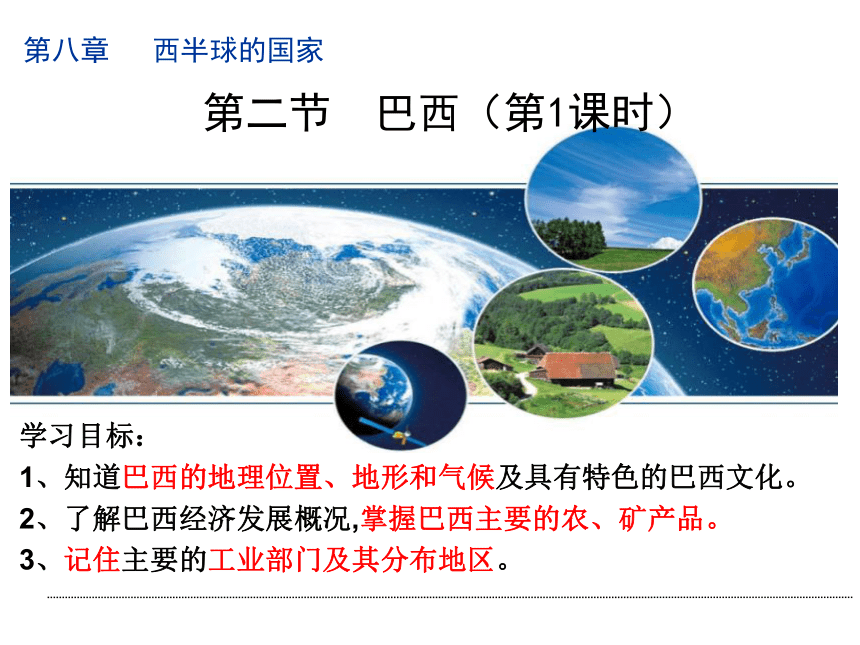 第八章　西半球的国家

第二节　巴西（第1课时）

学习目标：

1、知道巴西的地理位置、地形和气候及具有特色的巴西文化。

2、了解巴西经济发展概况,掌握巴西主要的农、矿产品。

3、记住主要的工业部门及其分布地区。